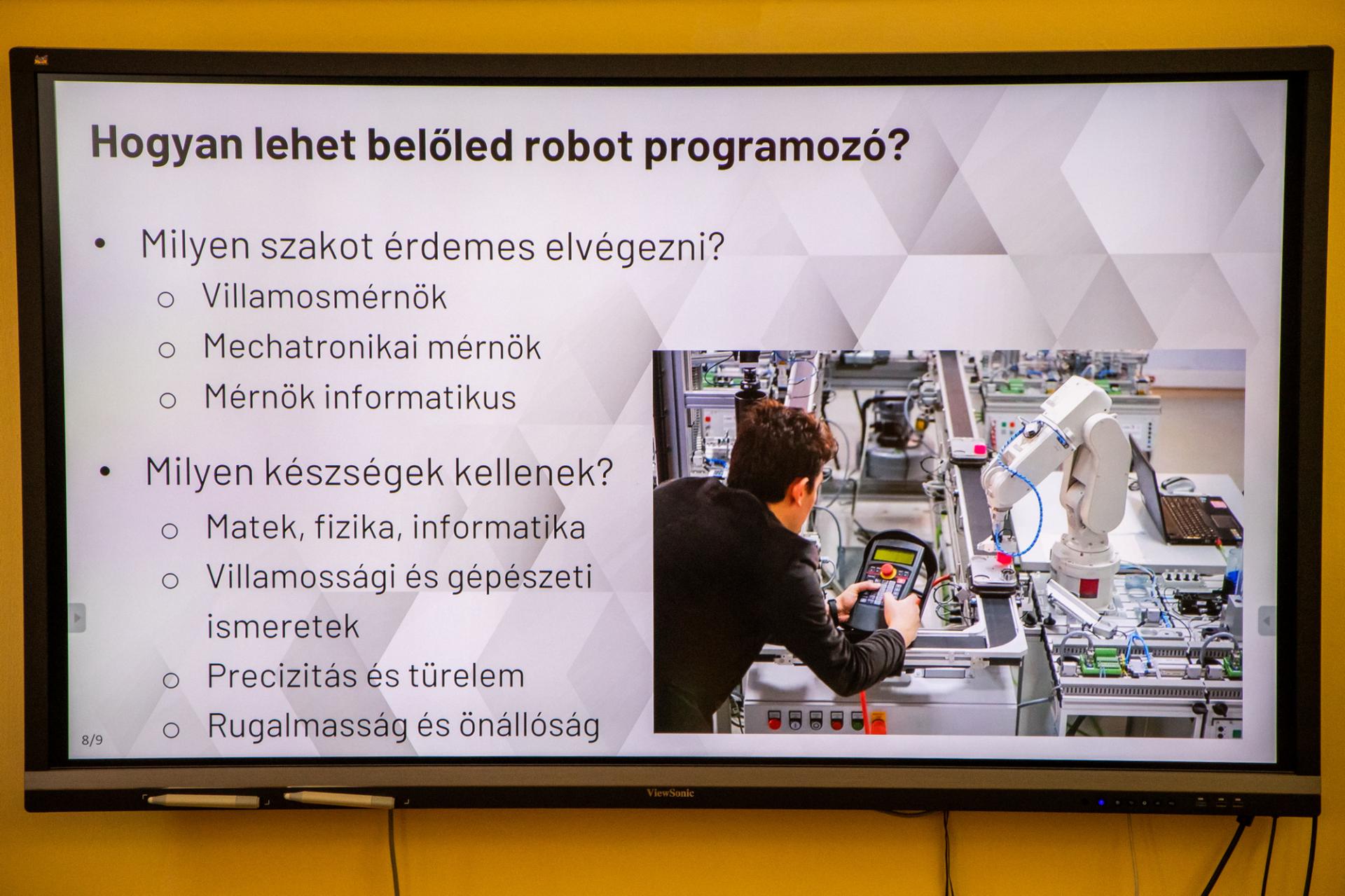 Hogyan lehet belőled robot programozó?

• Milyen szakot érdemes elvégezni?
  ○ Villamosmérnök
  ○ Mechatronikai mérnök
  ○ Mérnök informatikus

• Milyen készségek kellenek?
  ○ Matek, fizika, informatika
  ○ Villamossági és gépészeti ismeretek
  ○ Precizitás és türelem
  ○ Rugalmasság és önállóság

8/9

ViewSonic